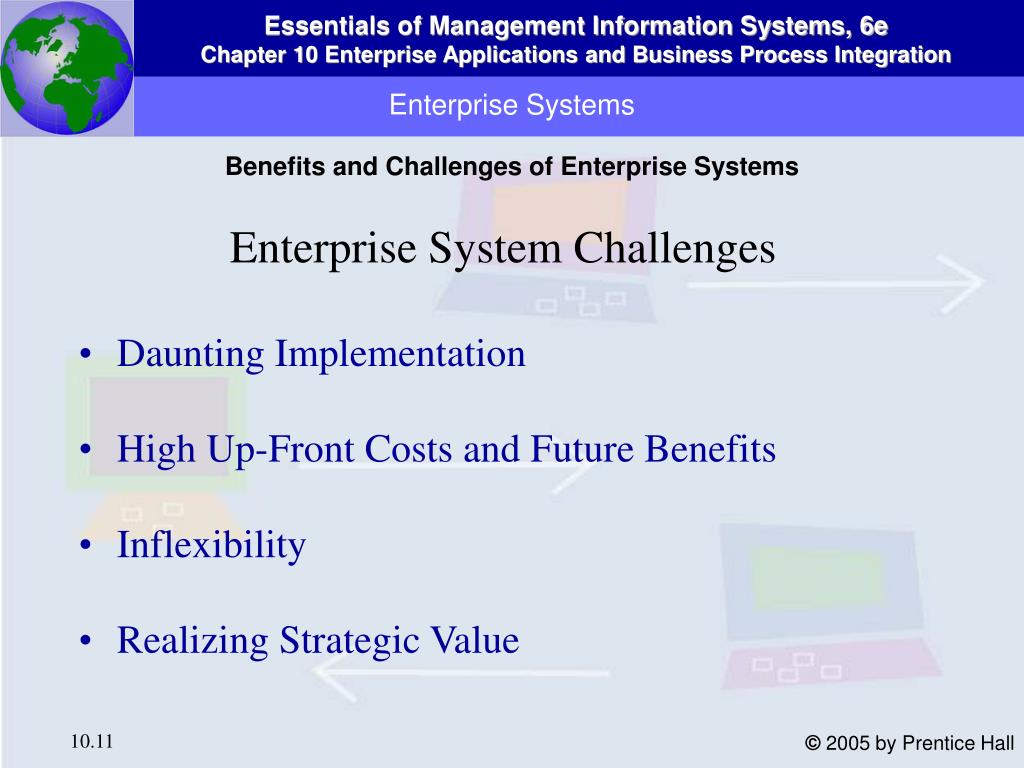 Essentials of Management Information Systems, 6e
Chapter 10 Enterprise Applications and Business Process Integration

Enterprise Systems

Benefits and Challenges of Enterprise Systems

Enterprise System Challenges

• Daunting Implementation

• High Up-Front Costs and Future Benefits

• Inflexibility

• Realizing Strategic Value

10.11

© 2005 by Prentice Hall